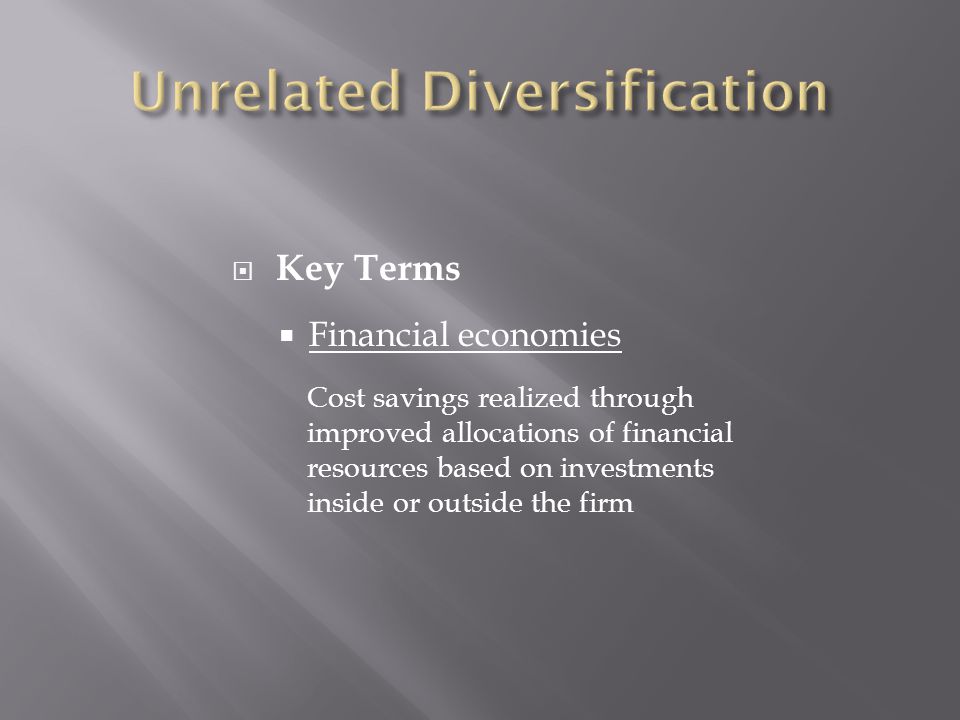 Unrelated Diversification

Key Terms

Financial economies

Cost savings realized through improved allocations of financial resources based on investments inside or outside the firm